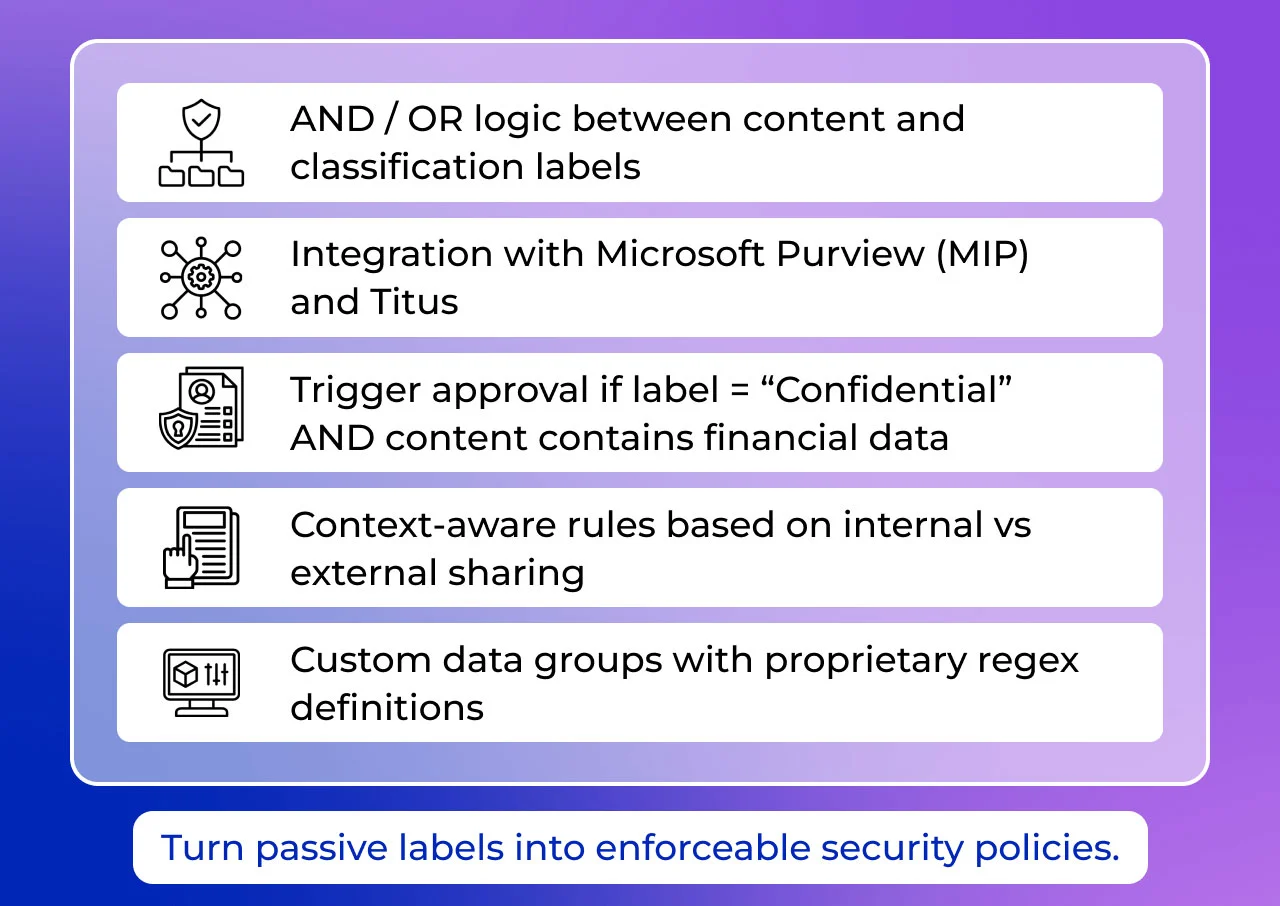 AND / OR logic between content and classification labels

Integration with Microsoft Purview (MIP) and Titus

Trigger approval if label = “Confidential” AND content contains financial data

Context-aware rules based on internal vs external sharing

Custom data groups with proprietary regex definitions

Turn passive labels into enforceable security policies.